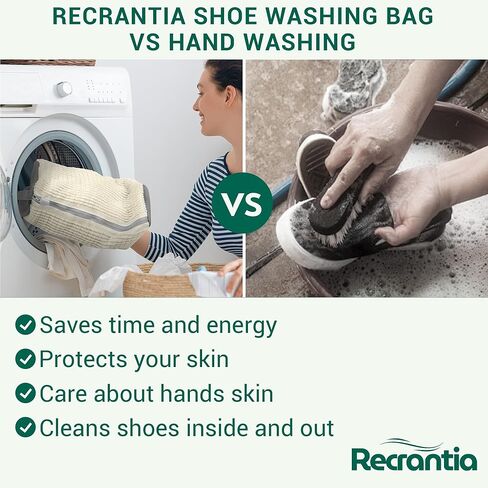 RECRANTIA SHOE WASHING BAG VS HAND WASHING

VS

Saves time and energy
Protects your skin
Care about hands skin
Cleans shoes inside and out

Recrantia